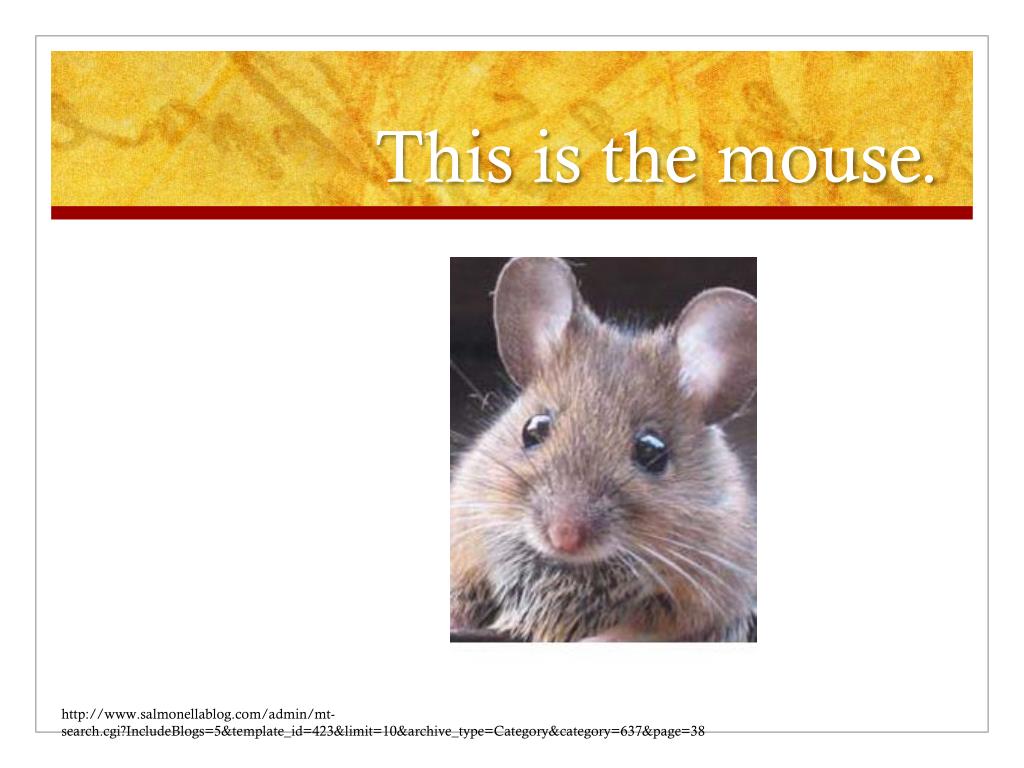 This is the mouse.

http://www.salmonellablog.com/admin/mt-search.cgi?IncludeBlogs=5&template_id=423&limit=10&archive_type=Category&category=637&page=38